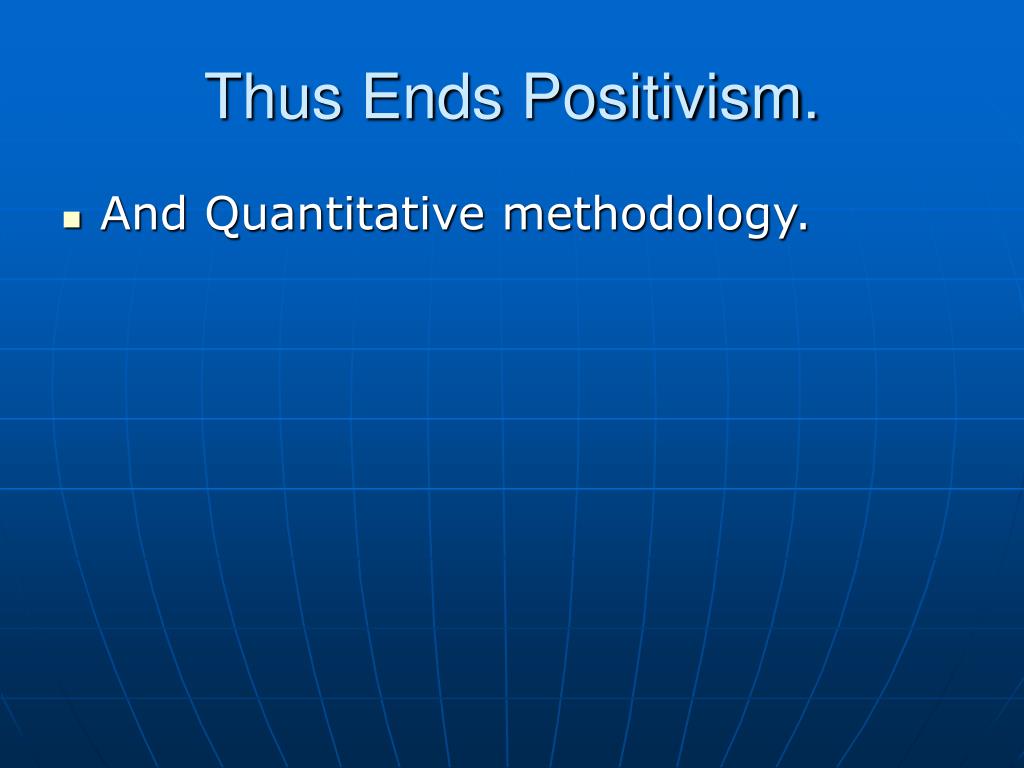 Thus Ends Positivism.

And Quantitative methodology.